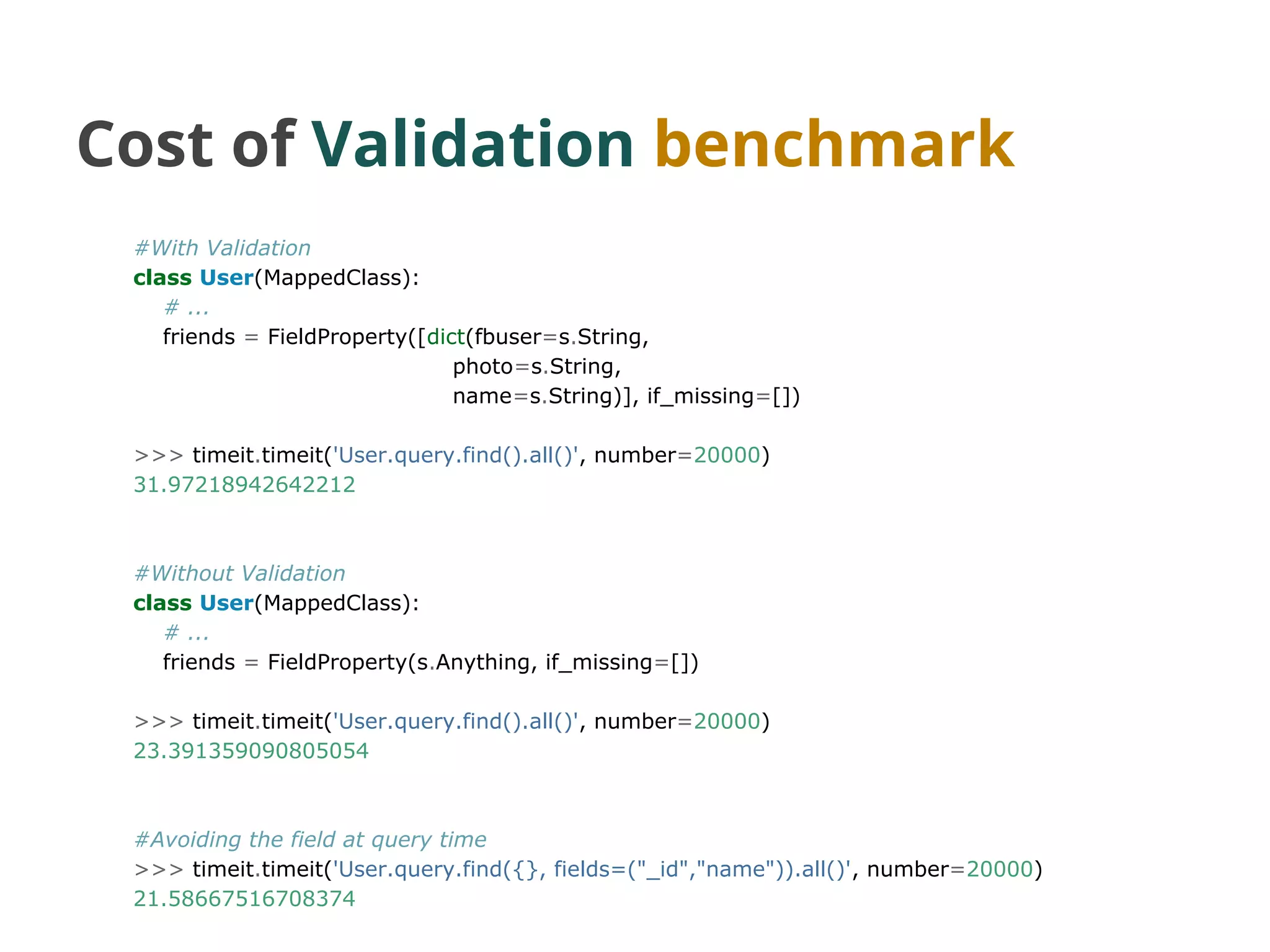 Cost of Validation benchmark

#With Validation
class User(MappedClass):
    # ...
    friends = FieldProperty([dict(fbuser=s.String,
                                  photo=s.String,
                                  name=s.String)], if_missing=[])

>>> timeit.timeit('User.query.find().all()', number=20000)
31.97218942642212

#Without Validation
class User(MappedClass):
    # ...
    friends = FieldProperty(s.Anything, if_missing=[])

>>> timeit.timeit('User.query.find().all()', number=20000)
23.391359090805054

#Avoiding the field at query time
>>> timeit.timeit('User.query.find({}, fields=("_id","name")).all()', number=20000)
21.58667516708374